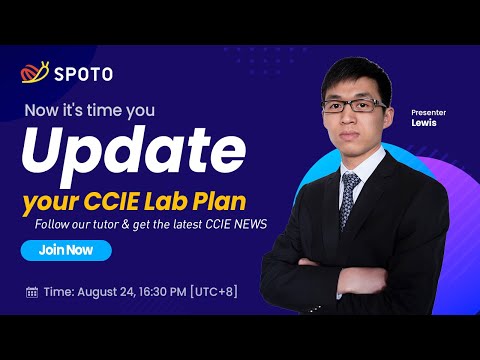 SPOTO

Now it's time you

Update

your CCIE Lab Plan

Follow our tutor & get the latest CCIE NEWS

Join Now

Time: August 24, 16:30 PM [UTC+8]

Presenter
Lewis